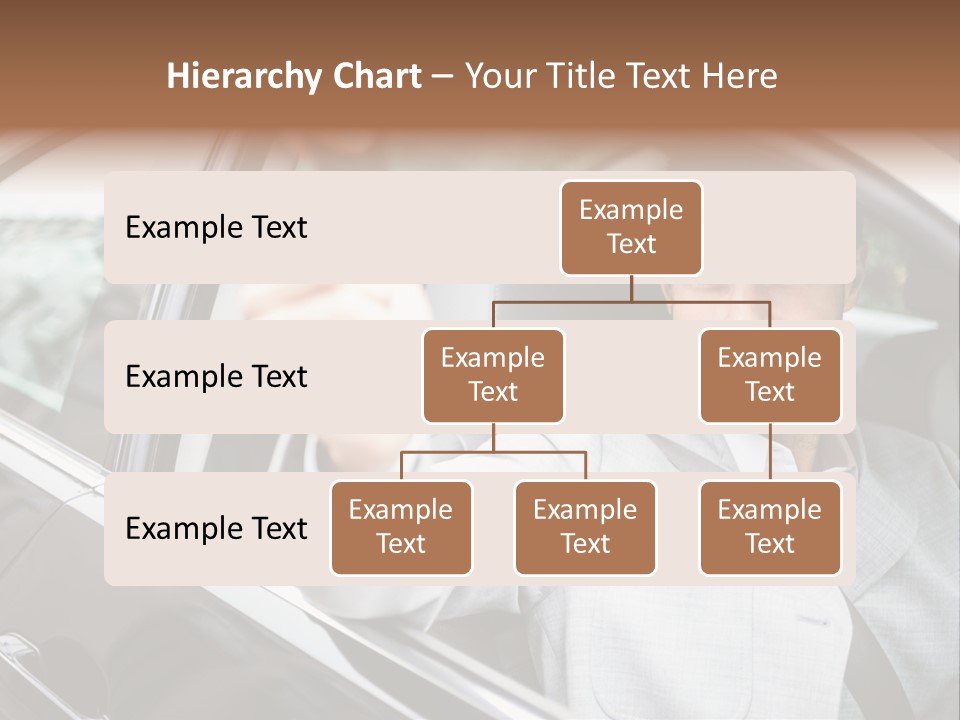 Hierarchy Chart – Your Title Text Here

Example Text

Example Text

Example Text

Example Text

Example Text

Example Text

Example Text

Example Text

Example Text